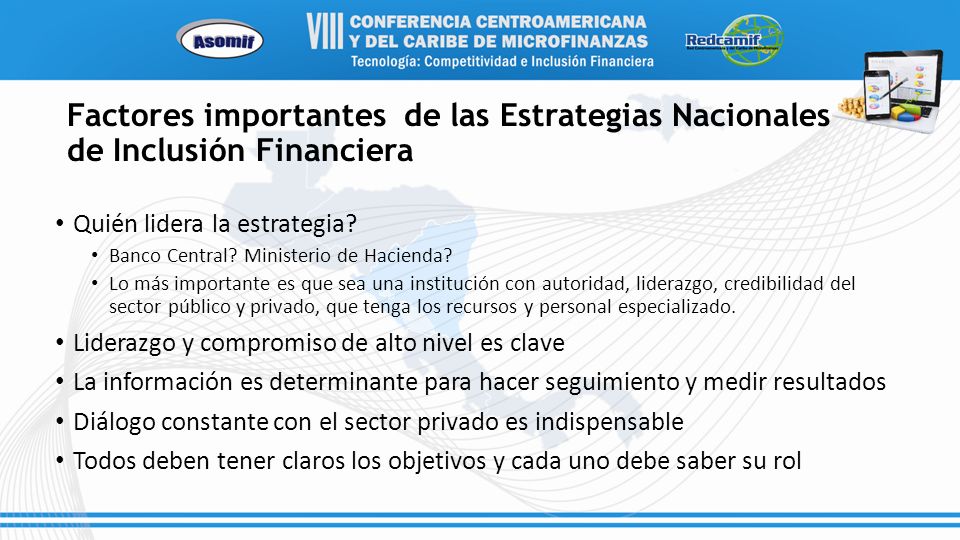 Asomif

VIII CONFERENCIA CENTROAMERICANA Y DEL CARIBE DE MICROFINANZAS
Tecnología: Competitividad e Inclusión Financiera

Redcamif

Factores importantes de las Estrategias Nacionales de Inclusión Financiera

• Quién lidera la estrategia?
  • Banco Central? Ministerio de Hacienda?
  • Lo más importante es que sea una institución con autoridad, liderazgo, credibilidad del sector público y privado, que tenga los recursos y personal especializado.
• Liderazgo y compromiso de alto nivel es clave
• La información es determinante para hacer seguimiento y medir resultados
• Diálogo constante con el sector privado es indispensable
• Todos deben tener claros los objetivos y cada uno debe saber su rol